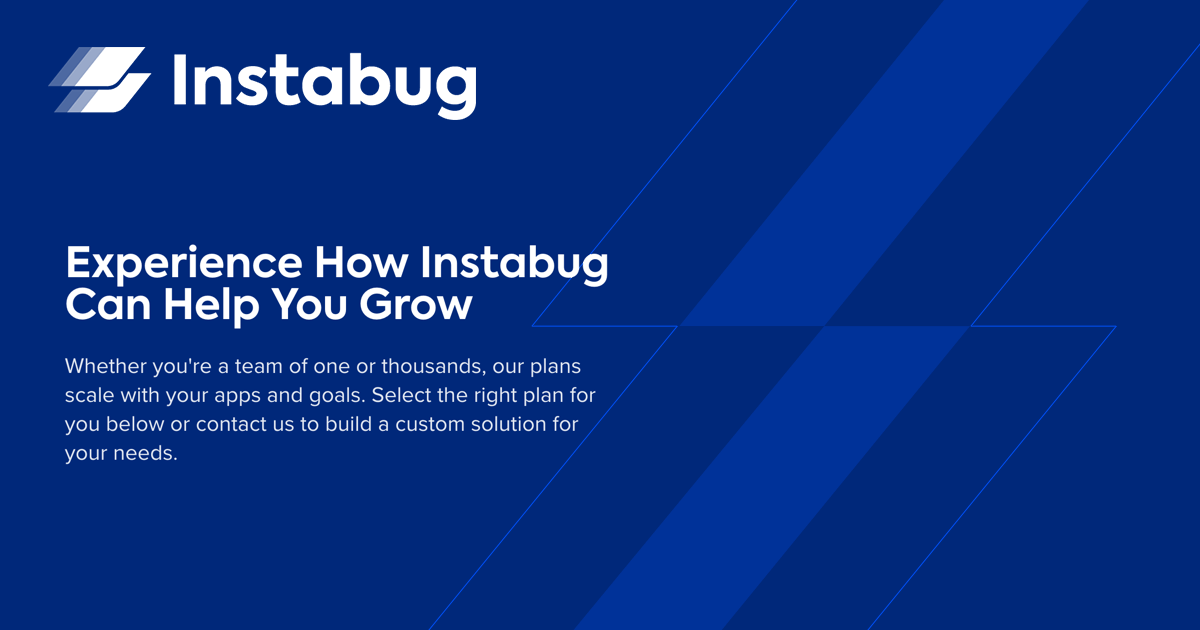 Instabug

Experience How Instabug Can Help You Grow

Whether you're a team of one or thousands, our plans scale with your apps and goals. Select the right plan for you below or contact us to build a custom solution for your needs.